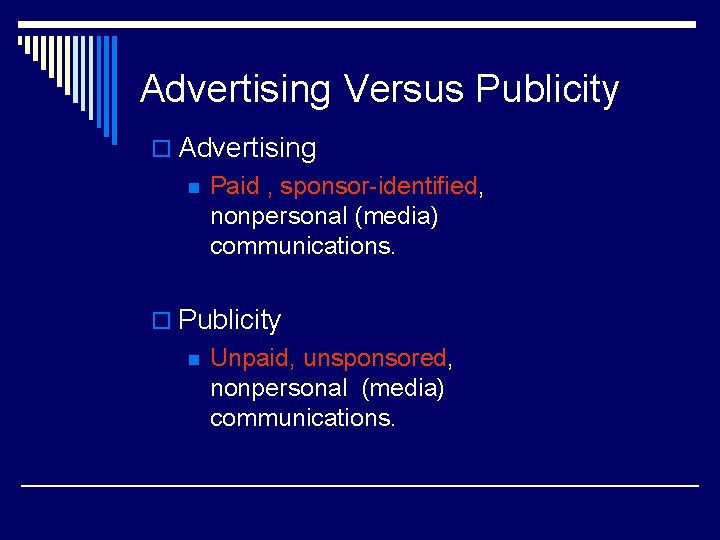 Advertising Versus Publicity

Advertising

Paid , sponsor-identified, nonpersonal (media) communications.

Publicity

Unpaid, unsponsored, nonpersonal (media) communications.